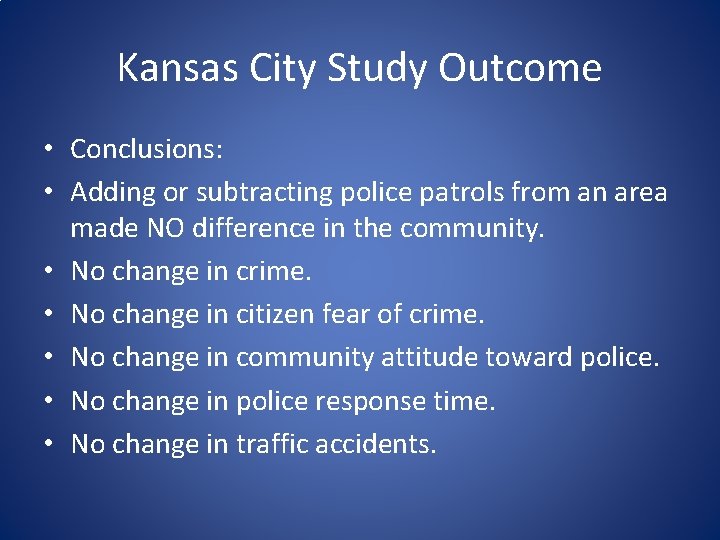 Kansas City Study Outcome

• Conclusions:
• Adding or subtracting police patrols from an area made NO difference in the community.
• No change in crime.
• No change in citizen fear of crime.
• No change in community attitude toward police.
• No change in police response time.
• No change in traffic accidents.